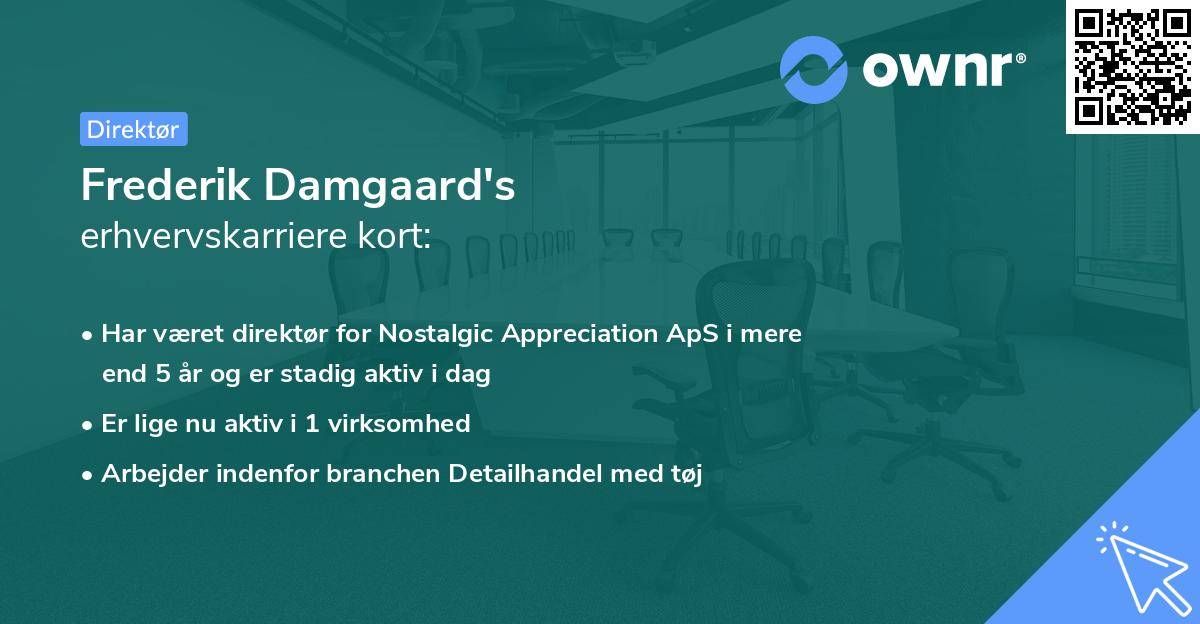 ownr®

Direktør

Frederik Damgaard's
erhvervskarriere kort:

• Har været direktør for Nostalgic Appreciation ApS i mere end 5 år og er stadig aktiv i dag
• Er lige nu aktiv i 1 virksomhed
• Arbejder indenfor branchen Detailhandel med tøj